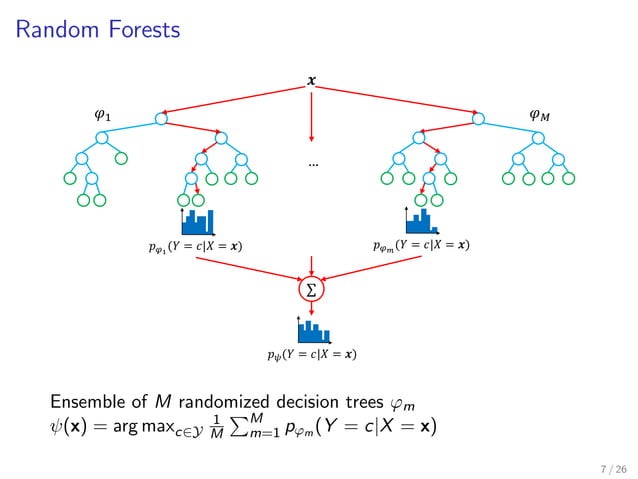 Random Forests

$\boldsymbol{x}$

$\varphi_1$

$\varphi_M$

...

$p_{\varphi_1}(Y = c|X = \boldsymbol{x})$

$p_{\varphi_m}(Y = c|X = \boldsymbol{x})$

$\Sigma$

$p_{\psi}(Y = c|X = \boldsymbol{x})$

Ensemble of $M$ randomized decision trees $\varphi_m$
$\psi(\mathbf{x}) = \arg\max_{c \in \mathcal{Y}} \frac{1}{M} \sum_{m=1}^{M} p_{\varphi_m}(Y = c|X = \mathbf{x})$

7 / 26